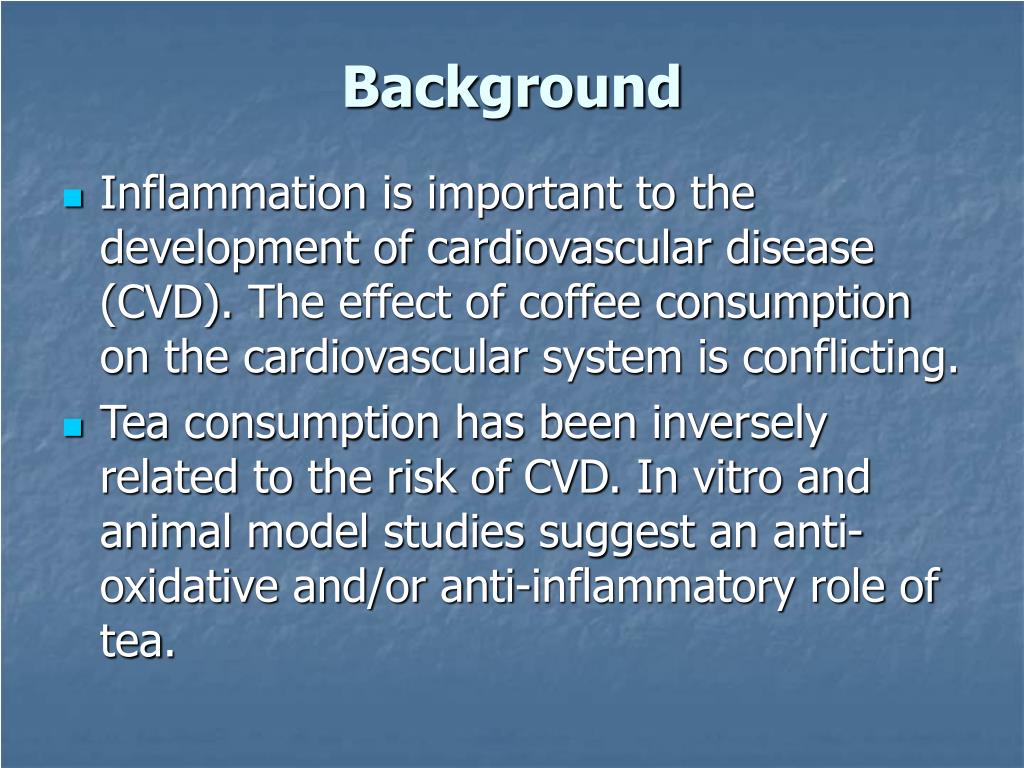 Background

Inflammation is important to the development of cardiovascular disease (CVD). The effect of coffee consumption on the cardiovascular system is conflicting.

Tea consumption has been inversely related to the risk of CVD. In vitro and animal model studies suggest an anti-oxidative and/or anti-inflammatory role of tea.